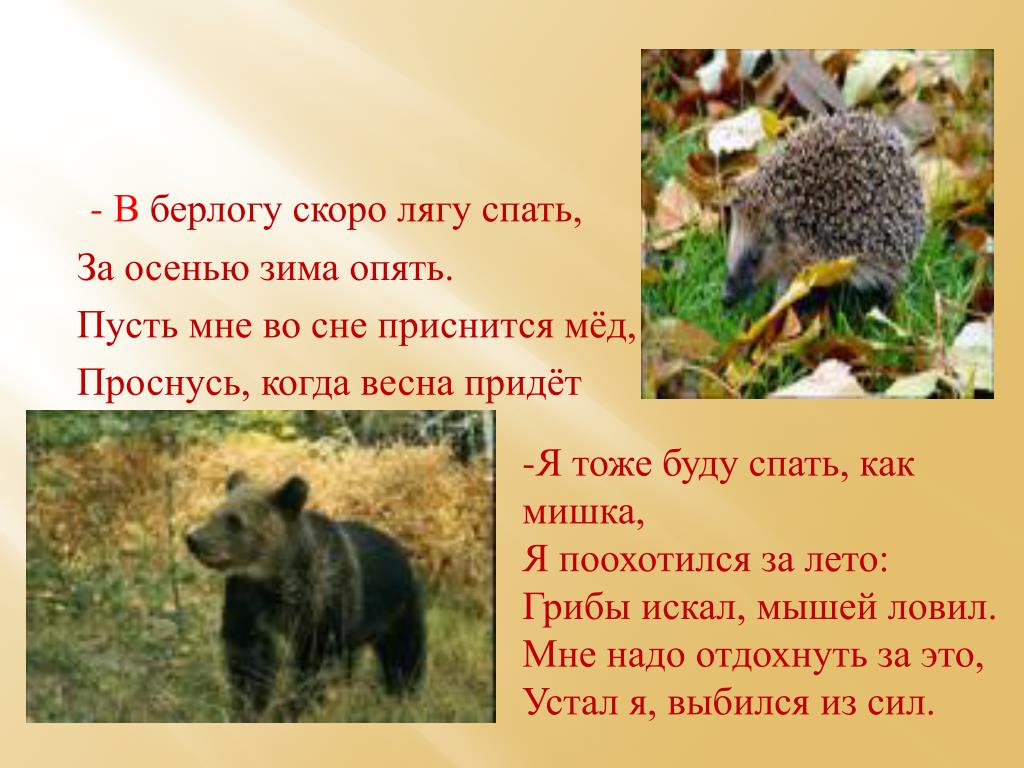 - В берлогу скоро лягу спать,
За осенью зима опять.
Пусть мне во сне приснится мёд,
Проснусь, когда весна придёт

-Я тоже буду спать, как мишка,
Я поохотился за лето:
Грибы искал, мышей ловил.
Мне надо отдохнуть за это,
Устал я, выбился из сил.